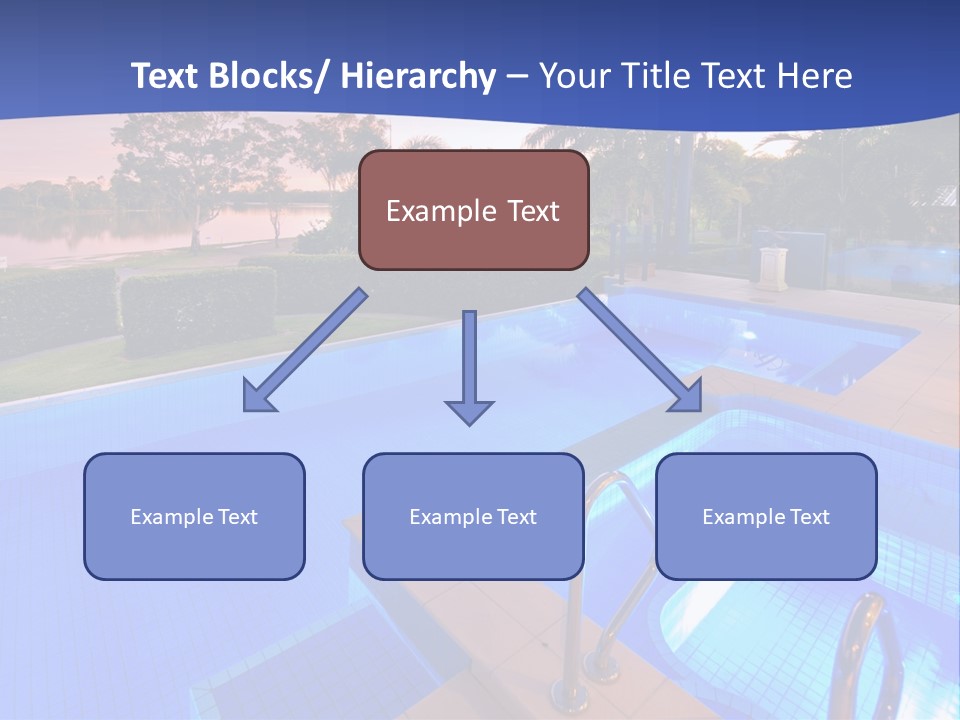 Text Blocks/ Hierarchy – Your Title Text Here

Example Text

Example Text

Example Text

Example Text